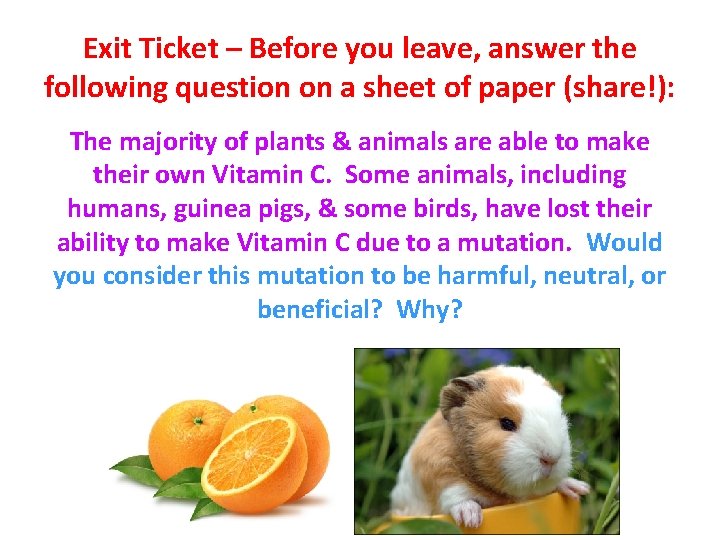 Exit Ticket – Before you leave, answer the following question on a sheet of paper (share!):

The majority of plants & animals are able to make their own Vitamin C. Some animals, including humans, guinea pigs, & some birds, have lost their ability to make Vitamin C due to a mutation. Would you consider this mutation to be harmful, neutral, or beneficial? Why?